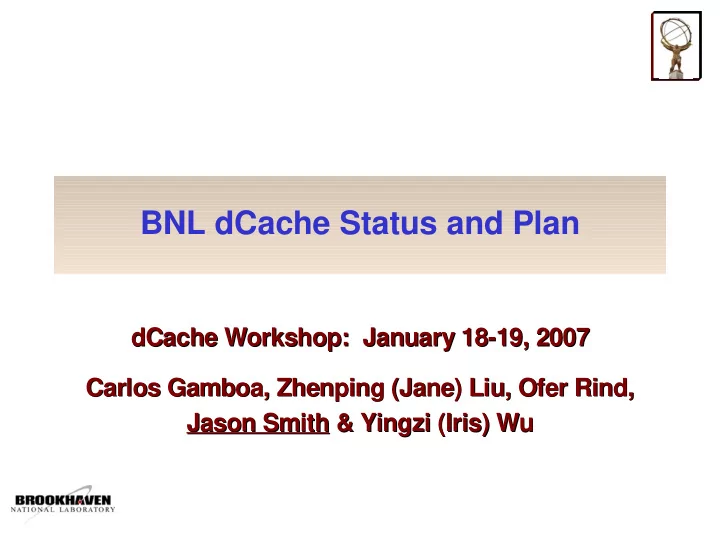 BNL dCache Status and Plan

dCache Workshop: January 18-19, 2007

Carlos Gamboa, Zhenping (Jane) Liu, Ofer Rind, Jason Smith & Yingzi (Iris) Wu

BROOKHAVEN
NATIONAL LABORATORY